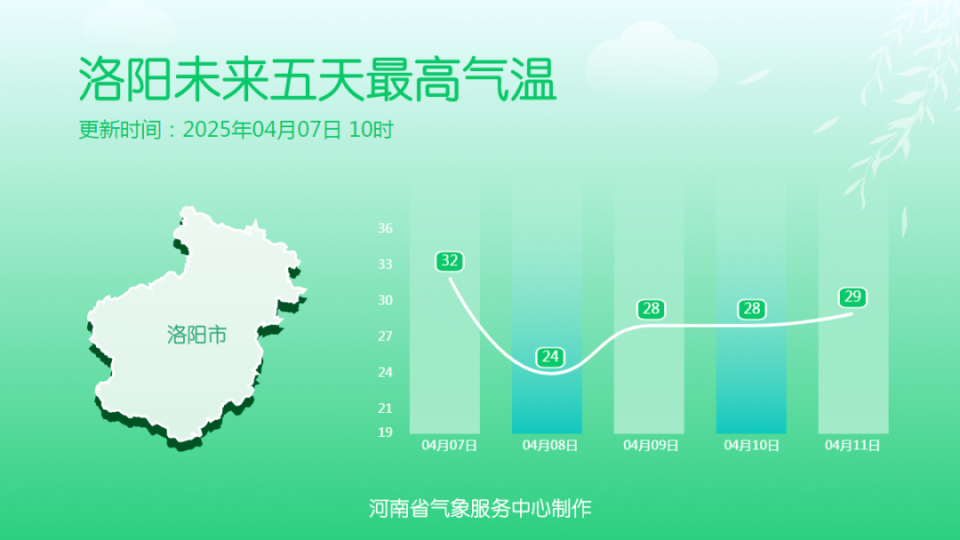 洛阳未来五天最高气温
更新时间：2025年04月07日 10时

洛阳市

36
33
30
27
24
21
19

32
24
28
28
29

04月07日
04月08日
04月09日
04月10日
04月11日

河南省气象服务中心制作